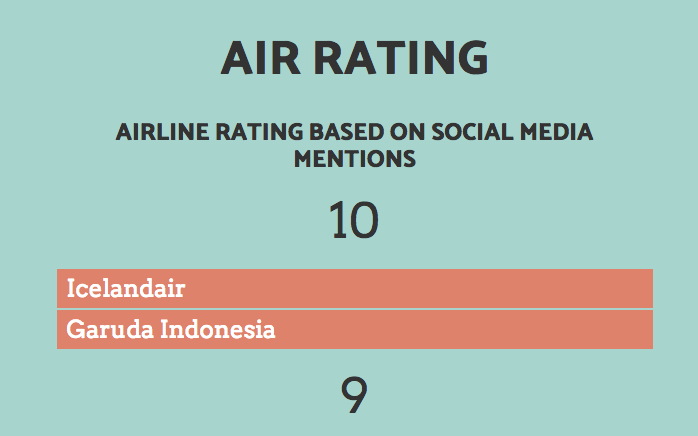 AIR RATING

AIRLINE RATING BASED ON SOCIAL MEDIA MENTIONS

10

Icelandair

Garuda Indonesia

9